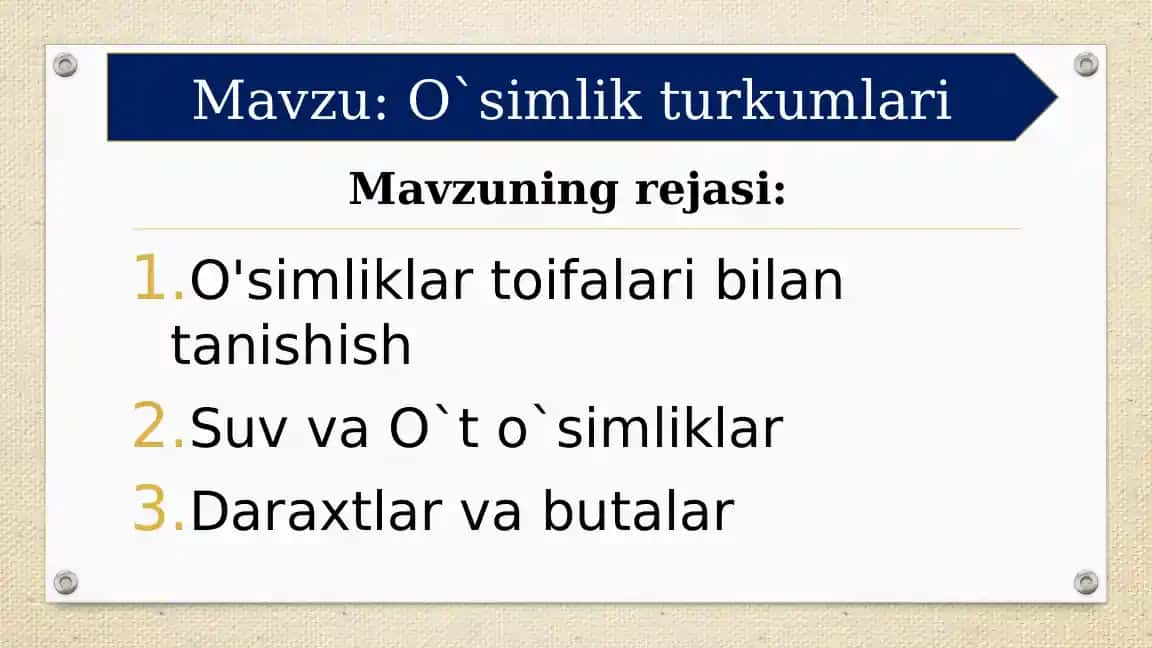 Mavzu: O`simlik turkumlari

Mavzuning rejasi:

1. O'simliklar toifalari bilan tanishish
2. Suv va O`t o`simliklar
3. Daraxtlar va butalar